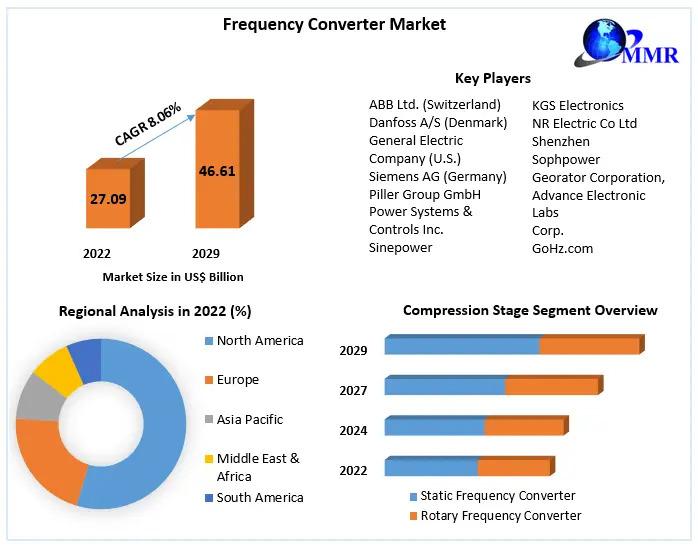 Frequency Converter Market

MMR

CAGR 8.06%

27.09

46.61

2022

2029

Market Size in US$ Billion

Key Players

ABB Ltd. (Switzerland)
Danfoss A/S (Denmark)
General Electric Company (U.S.)
Siemens AG (Germany)
Piller Group GmbH
Power Systems & Controls Inc.
Sinepower

KGS Electronics
NR Electric Co Ltd
Shenzhen Sophpower
Georator Corporation,
Advance Electronic Labs Corp.
GoHz.com

Regional Analysis in 2022 (%)

North America

Europe

Asia Pacific

Middle East & Africa

South America

Compression Stage Segment Overview

2029

2027

2024

2022

Static Frequency Converter

Rotary Frequency Converter